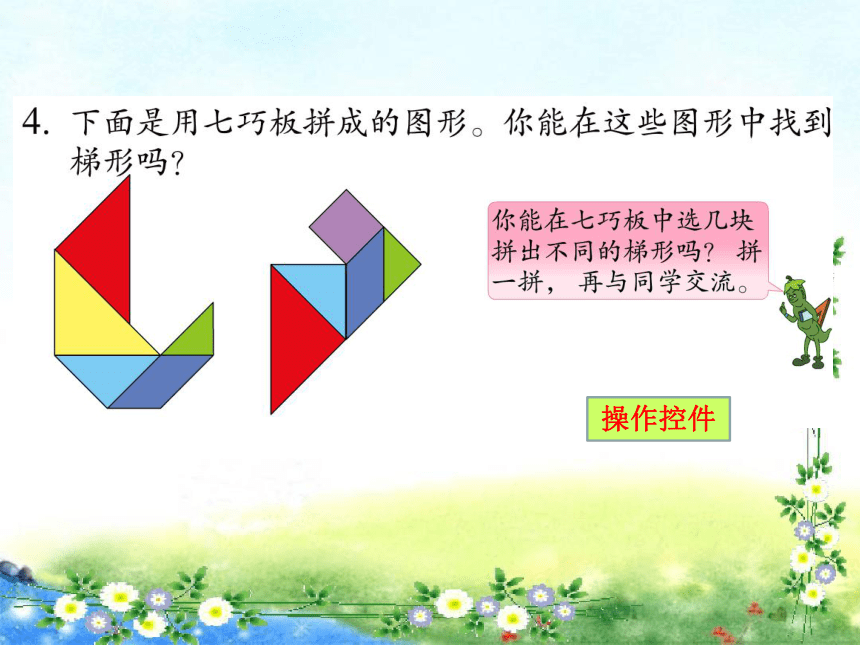 4. 下面是用七巧板拼成的图形。你能在这些图形中找到梯形吗？

你能在七巧板中选几块拼出不同的梯形吗？拼一拼，再与同学交流。

操作控件